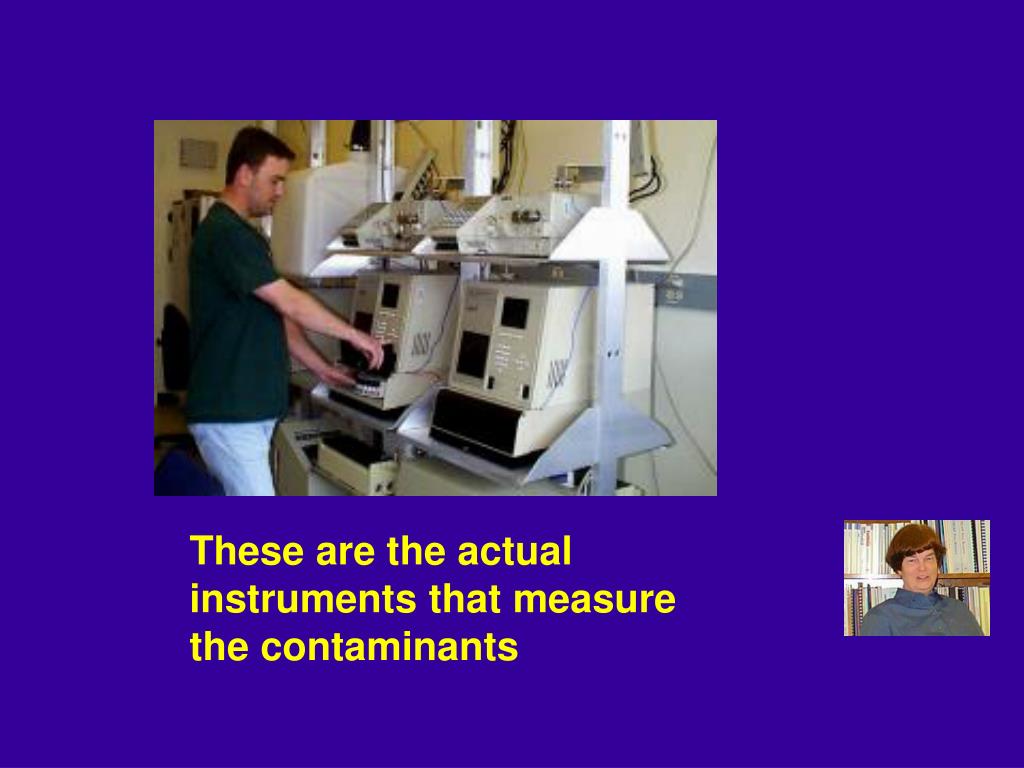 These are the actual instruments that measure the contaminants